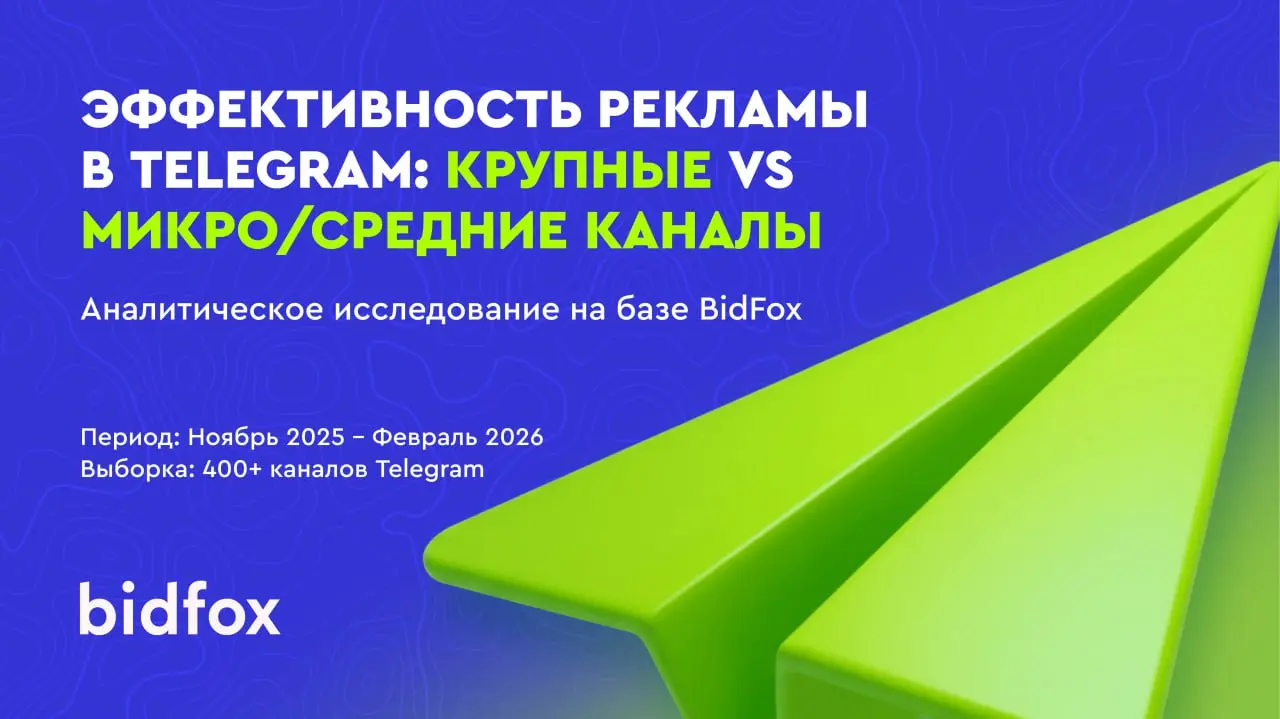 ЭФФЕКТИВНОСТЬ РЕКЛАМЫ В TELEGRAM: КРУПНЫЕ VS МИКРО/СРЕДНИЕ КАНАЛЫ

Аналитическое исследование на базе BidFox

Период: Ноябрь 2025 – Февраль 2026
Выборка: 400+ каналов Telegram

bidfox